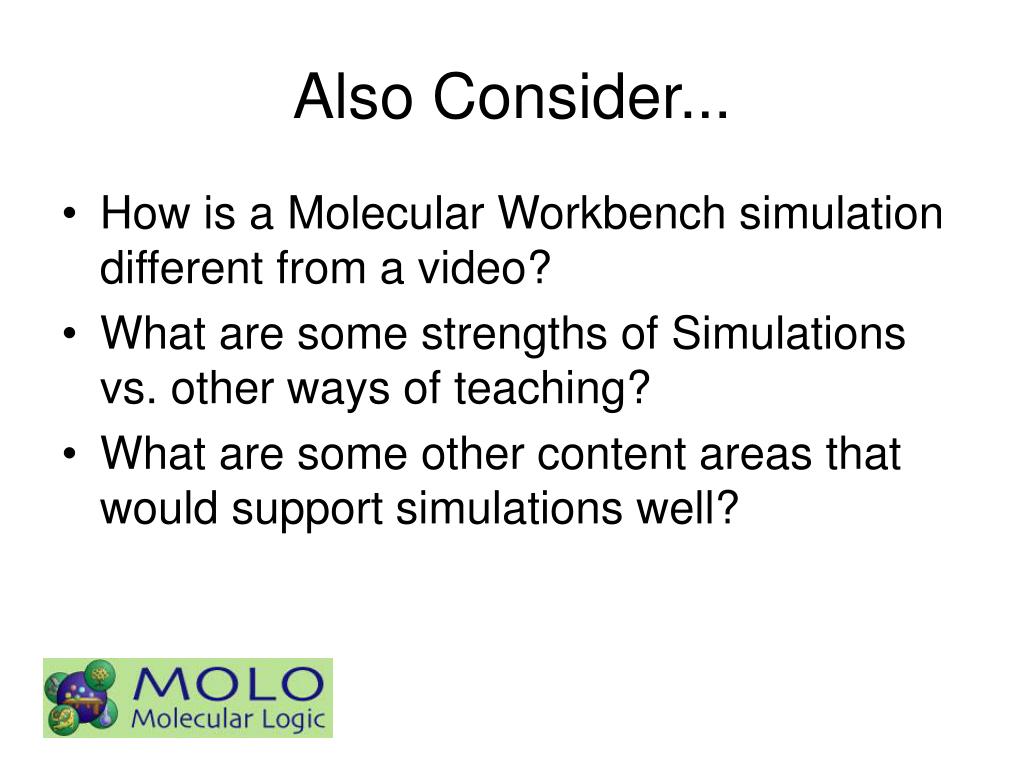 Also Consider...

• How is a Molecular Workbench simulation different from a video?
• What are some strengths of Simulations vs. other ways of teaching?
• What are some other content areas that would support simulations well?

MOLO
Molecular Logic